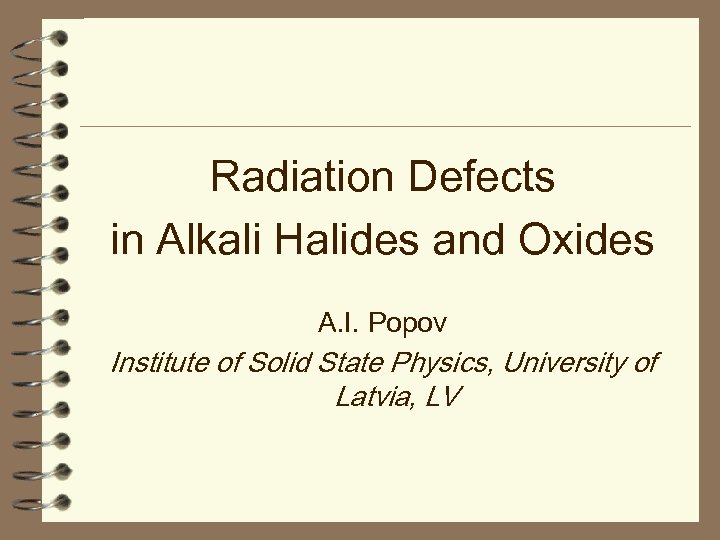 Radiation Defects
in Alkali Halides and Oxides

A.I. Popov

Institute of Solid State Physics, University of Latvia, LV